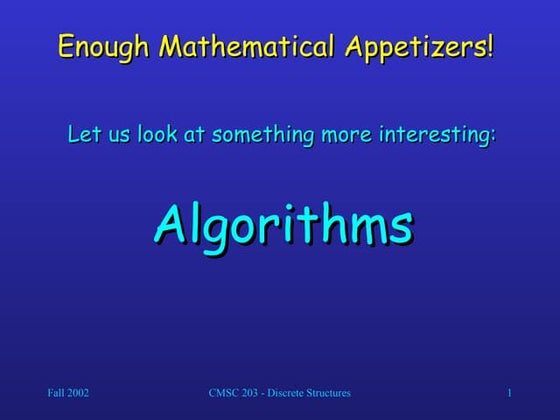 Enough Mathematical Appetizers!

Let us look at something more interesting:

Algorithms

Fall 2002

CMSC 203 - Discrete Structures

1